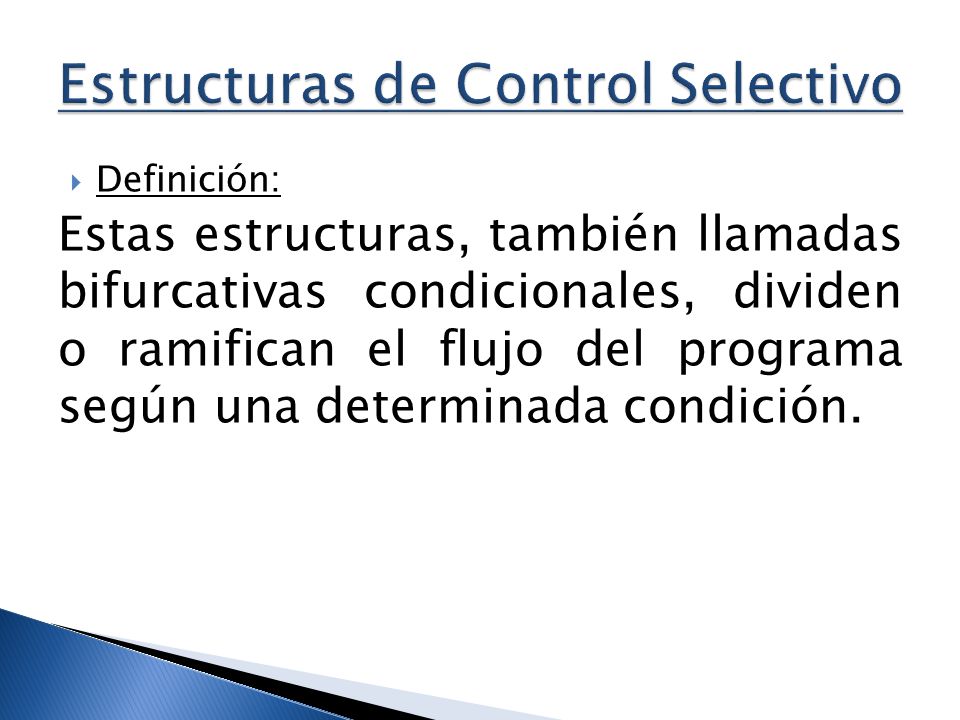 Estructuras de Control Selectivo

Definición:

Estas estructuras, también llamadas bifurcativas condicionales, dividen o ramifican el flujo del programa según una determinada condición.